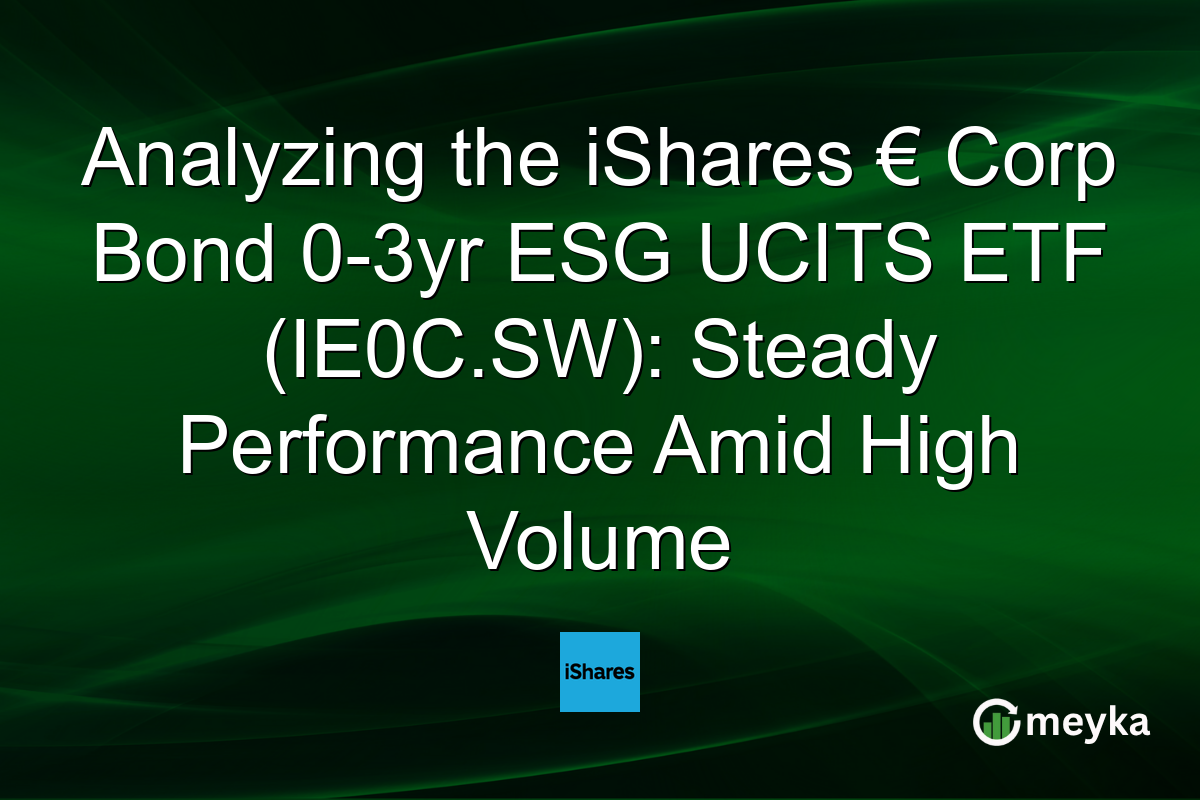 Analyzing the iShares € Corp Bond 0-3yr ESG UCITS ETF (IE0C.SW): Steady Performance Amid High Volume

iShares

meyka